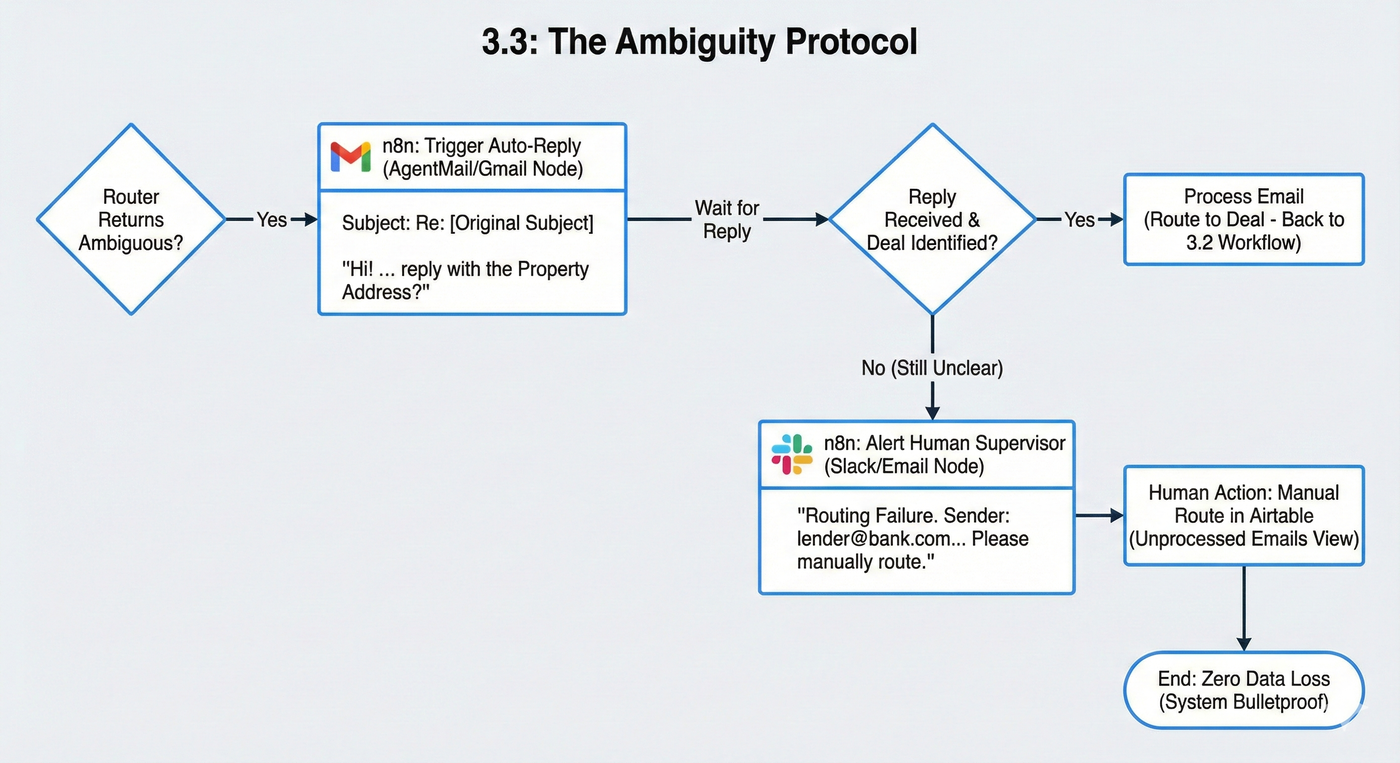 3.3: The Ambiguity Protocol

Router Returns Ambiguous?

Yes

n8n: Trigger Auto-Reply (AgentMail/Gmail Node)

Subject: Re: [Original Subject]

"Hi! ... reply with the Property Address?"

Wait for Reply

Reply Received & Deal Identified?

Yes

Process Email (Route to Deal - Back to 3.2 Workflow)

No (Still Unclear)

n8n: Alert Human Supervisor (Slack/Email Node)

"Routing Failure. Sender: lender@bank.com... Please manually route."

Human Action: Manual Route in Airtable (Unprocessed Emails View)

End: Zero Data Loss (System Bulletproof)